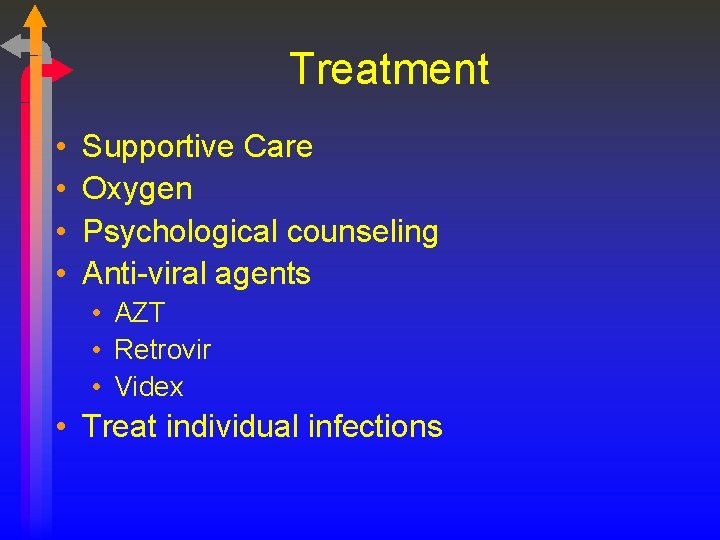 Treatment

• Supportive Care
• Oxygen
• Psychological counseling
• Anti-viral agents
  • AZT
  • Retrovir
  • Videx
• Treat individual infections